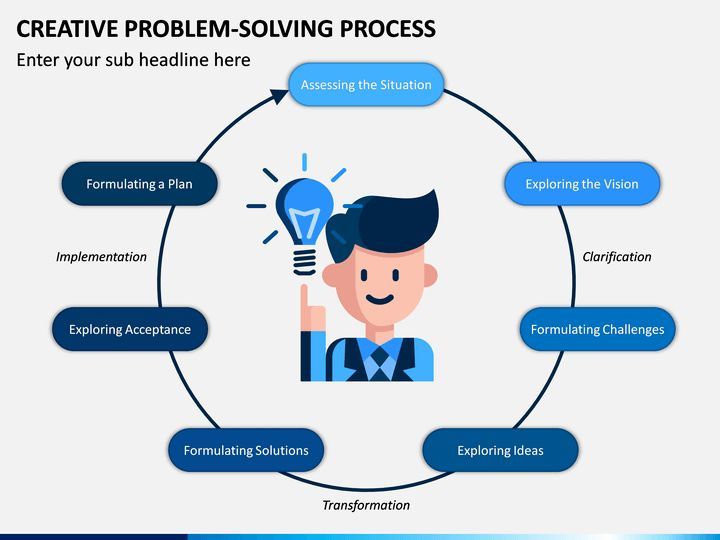 CREATIVE PROBLEM-SOLVING PROCESS

Enter your sub headline here

Assessing the Situation

Exploring the Vision

Clarification

Formulating Challenges

Exploring Ideas

Transformation

Formulating Solutions

Exploring Acceptance

Implementation

Formulating a Plan